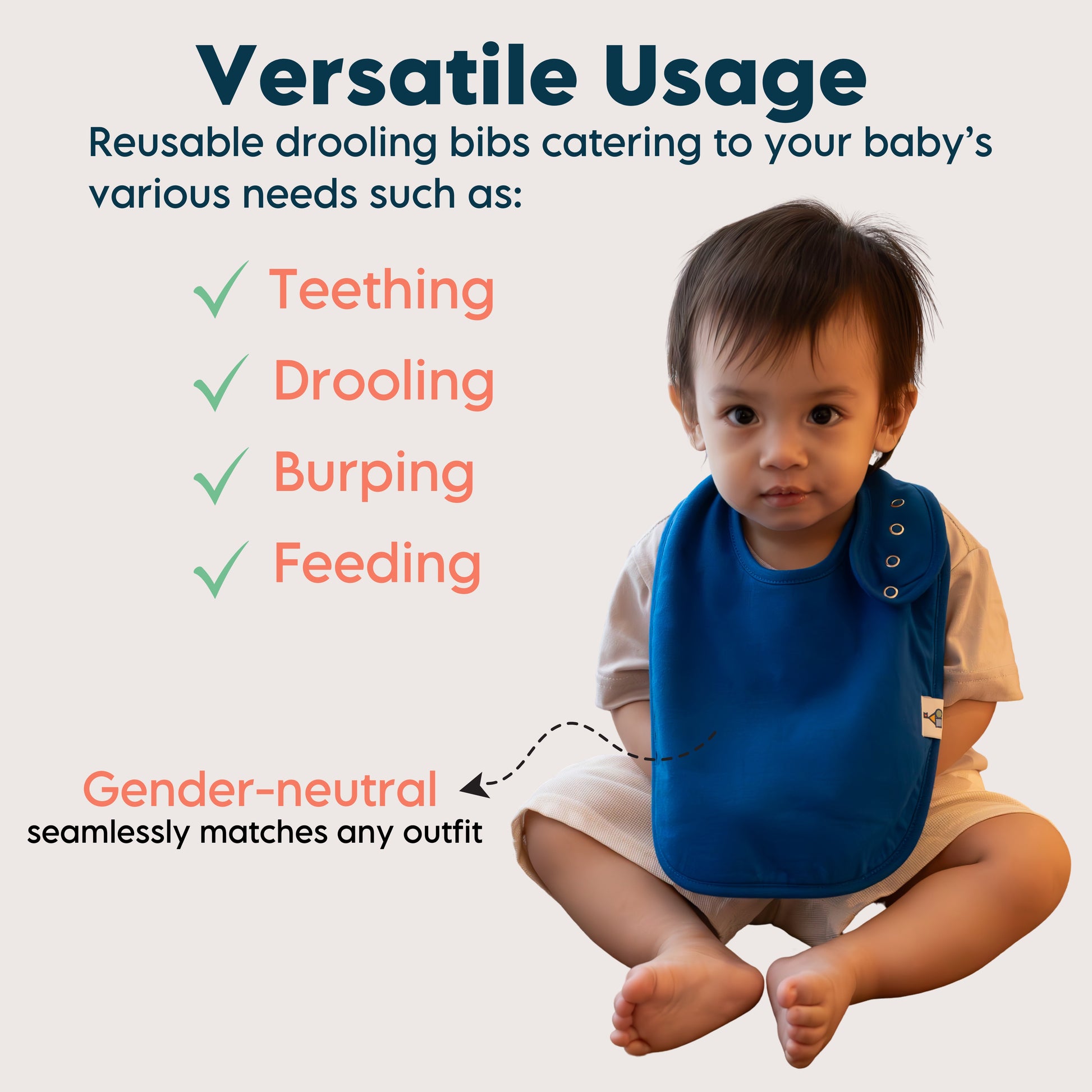 Versatile Usage

Reusable drooling bibs catering to your baby's various needs such as:

✓ Teething
✓ Drooling
✓ Burping
✓ Feeding

Gender-neutral
seamlessly matches any outfit